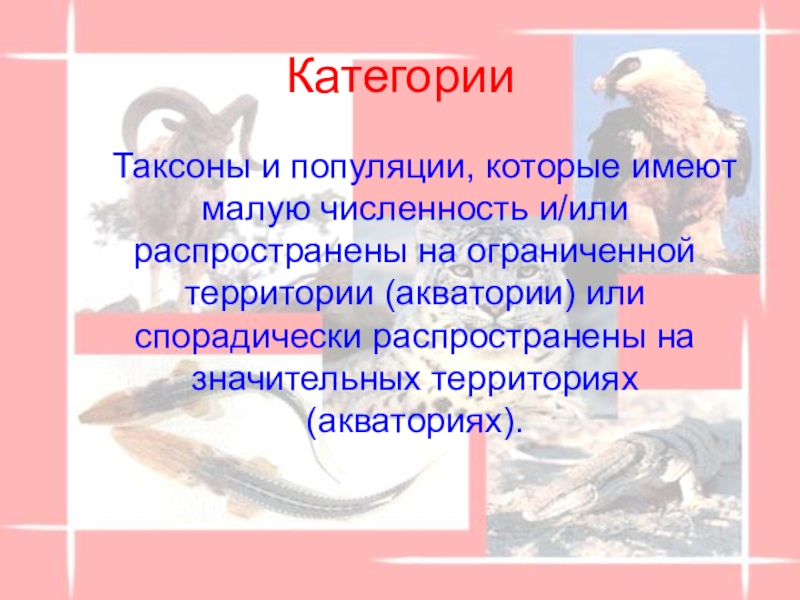 Категории

Таксоны и популяции, которые имеют малую численность и/или распространены на ограниченной территории (акватории) или спорадически распространены на значительных территориях (акваториях).